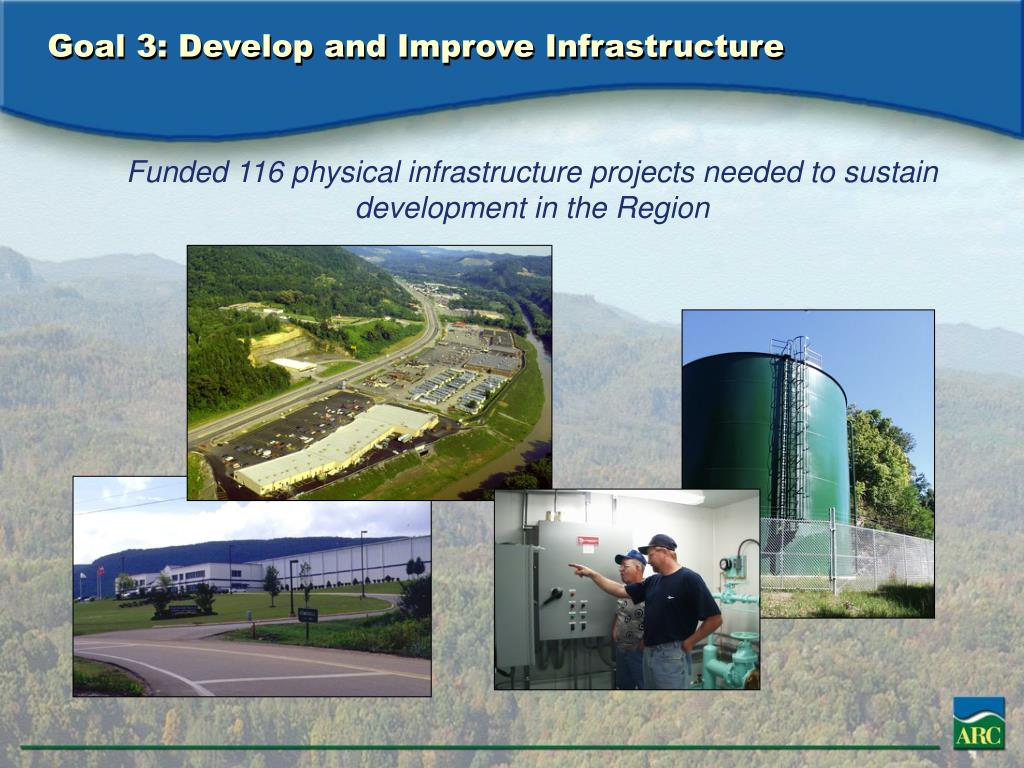 Goal 3: Develop and Improve Infrastructure

Funded 116 physical infrastructure projects needed to sustain development in the Region

ARC